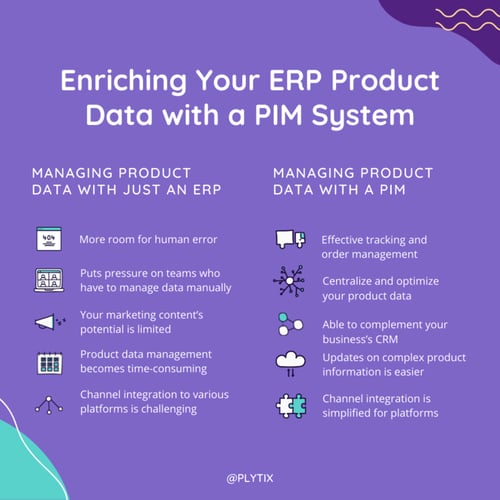 Enriching Your ERP Product Data with a PIM System

MANAGING PRODUCT DATA WITH JUST AN ERP

404

More room for human error

Puts pressure on teams who have to manage data manually

Your marketing content's potential is limited

Product data management becomes time-consuming

Channel integration to various platforms is challenging

MANAGING PRODUCT DATA WITH A PIM

Effective tracking and order management

Centralize and optimize your product data

Able to complement your business's CRM

Updates on complex product information is easier

Channel integration is simplified for platforms

@PLYTIX